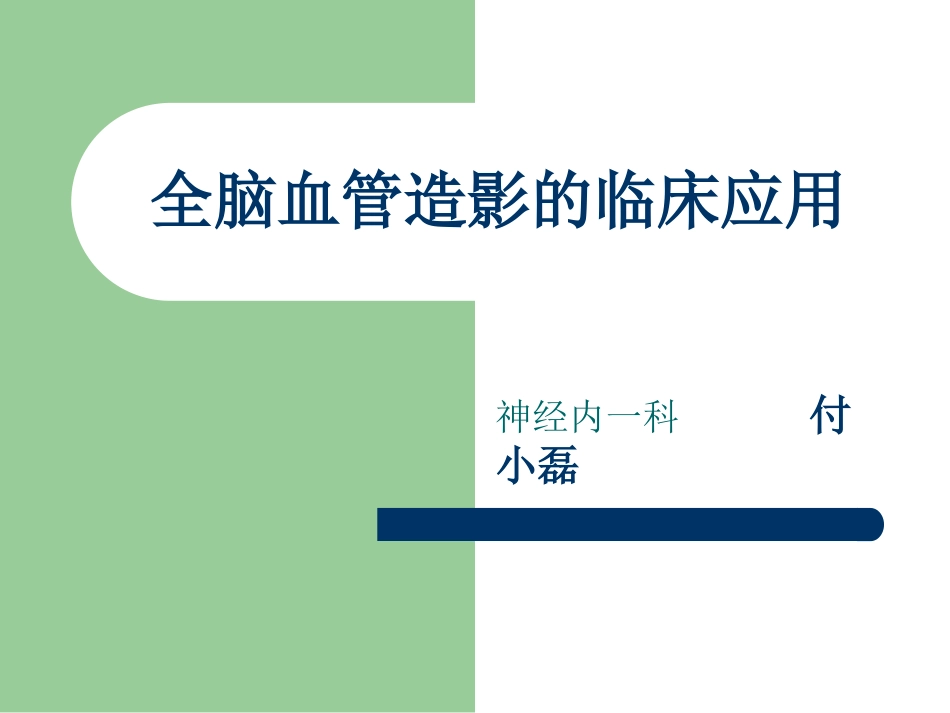 全脑血管造影的临床应用

神经内一科　　　　付小磊